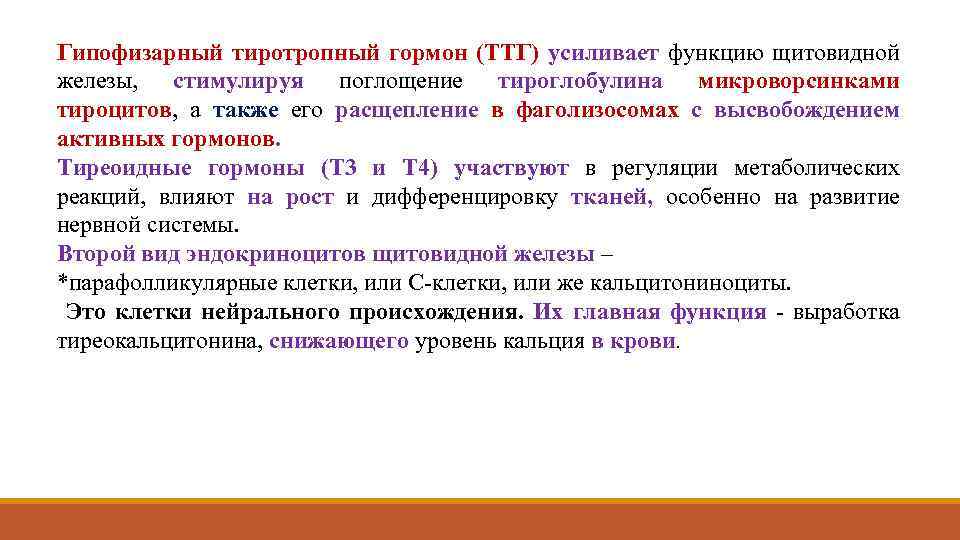 Гипофизарный тиротропный гормон (ТТГ) усиливает функцию щитовидной железы, стимулируя поглощение тироглобулина микроворсинками тироцитов, а также его расщепление в фаголизосомах с высвобождением активных гормонов.
Тиреоидные гормоны (Т3 и Т4) участвуют в регуляции метаболических реакций, влияют на рост и дифференцировку тканей, особенно на развитие нервной системы.
Второй вид эндокриноцитов щитовидной железы –
*парафолликулярные клетки, или С-клетки, или же кальцитониноциты.
Это клетки нейрального происхождения. Их главная функция - выработка тиреокальцитонина, снижающего уровень кальция в крови.